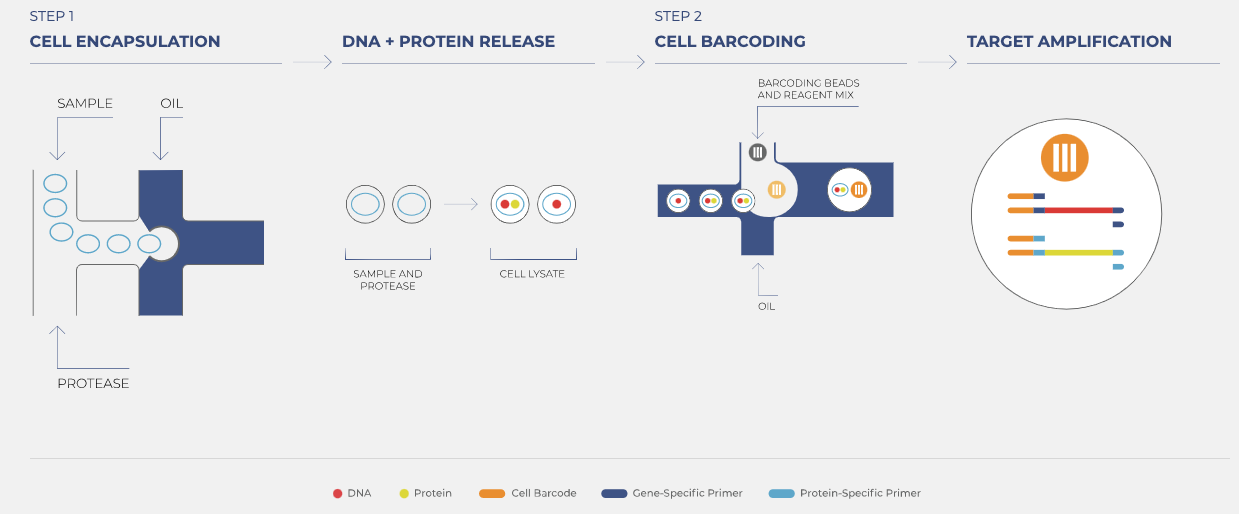 STEP 1
CELL ENCAPSULATION

SAMPLE

OIL

PROTEASE

DNA + PROTEIN RELEASE

SAMPLE AND PROTEASE

CELL LYSATE

STEP 2
CELL BARCODING

BARCODING BEADS AND REAGENT MIX

OIL

TARGET AMPLIFICATION

DNA
Protein
Cell Barcode
Gene-Specific Primer
Protein-Specific Primer